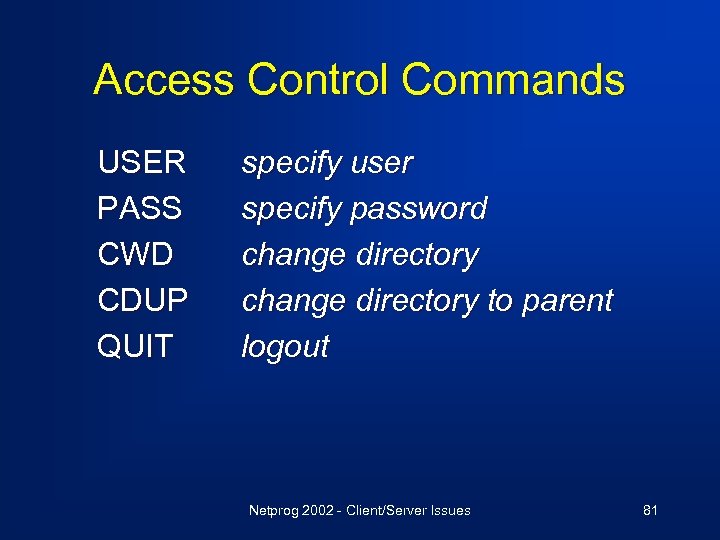 Access Control Commands

USER specify user
PASS specify password
CWD change directory
CDUP change directory to parent
QUIT logout

Netprog 2002 - Client/Server Issues

81